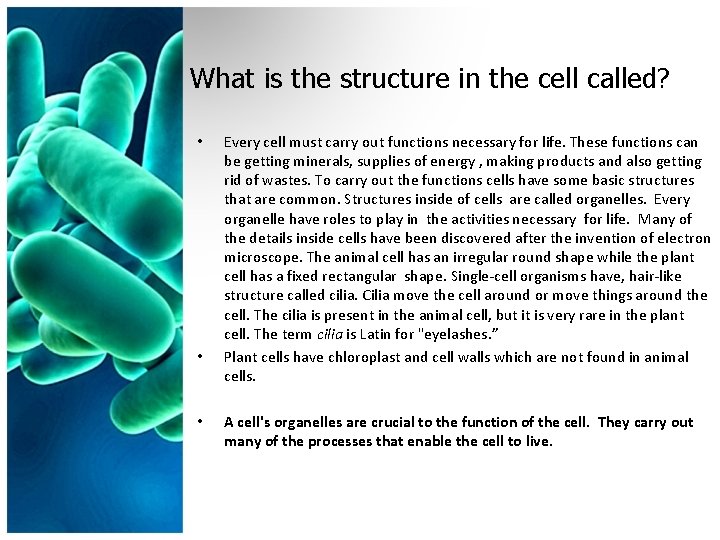 What is the structure in the cell called?

• Every cell must carry out functions necessary for life. These functions can be getting minerals, supplies of energy , making products and also getting rid of wastes. To carry out the functions cells have some basic structures that are common. Structures inside of cells are called organelles. Every organelle have roles to play in the activities necessary for life. Many of the details inside cells have been discovered after the invention of electron microscope. The animal cell has an irregular round shape while the plant cell has a fixed rectangular shape. Single-cell organisms have, hair-like structure called cilia. Cilia move the cell around or move things around the cell. The cilia is present in the animal cell, but it is very rare in the plant cell. The term cilia is Latin for "eyelashes."

• Plant cells have chloroplast and cell walls which are not found in animal cells.

• A cell's organelles are crucial to the function of the cell. They carry out many of the processes that enable the cell to live.